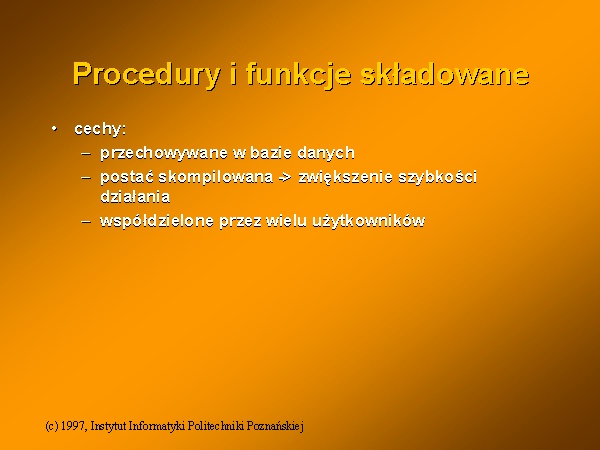 Procedury i funkcje składowane

• cechy:
 – przechowywane w bazie danych
 – postać skompilowana -> zwiększenie szybkości działania
 – współdzielone przez wielu użytkowników

(c) 1997, Instytut Informatyki Politechniki Poznańskiej